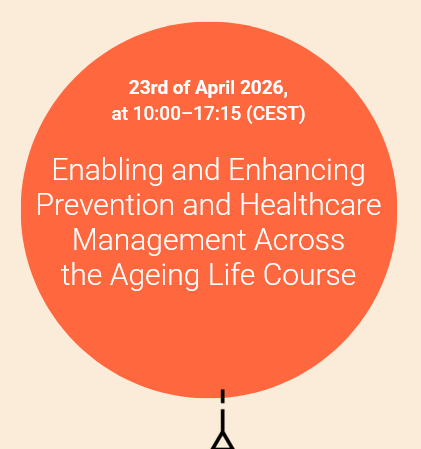 23rd of April 2026,
at 10:00–17:15 (CEST)

Enabling and Enhancing Prevention and Healthcare Management Across the Ageing Life Course